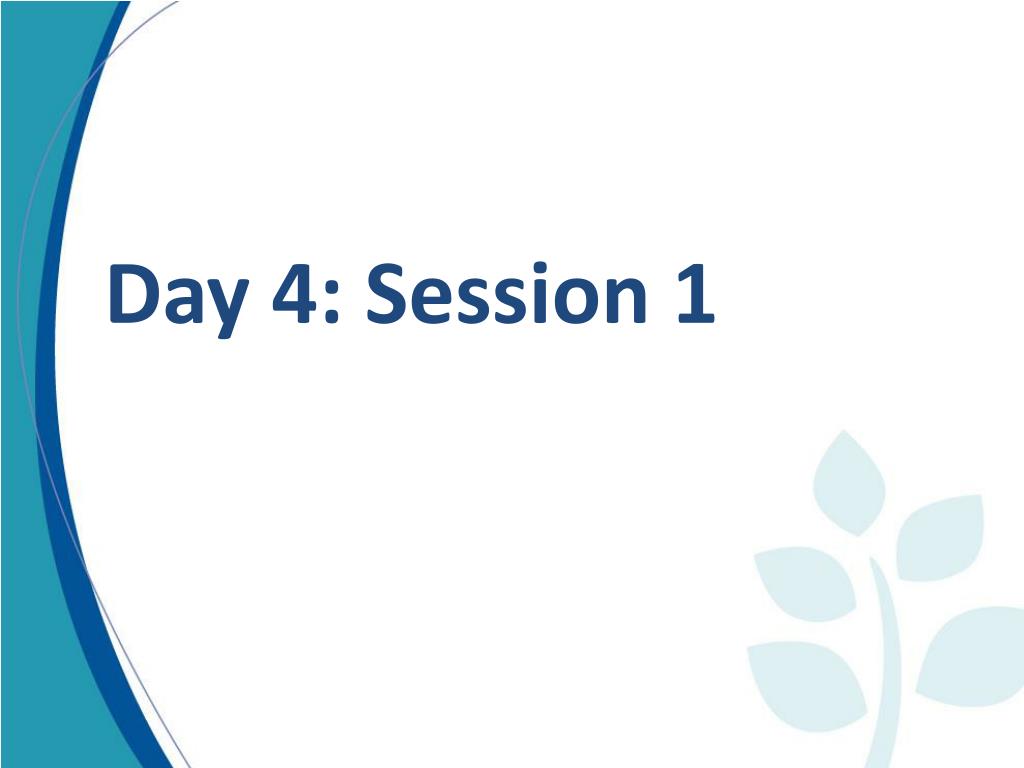 Day 4: Session 1